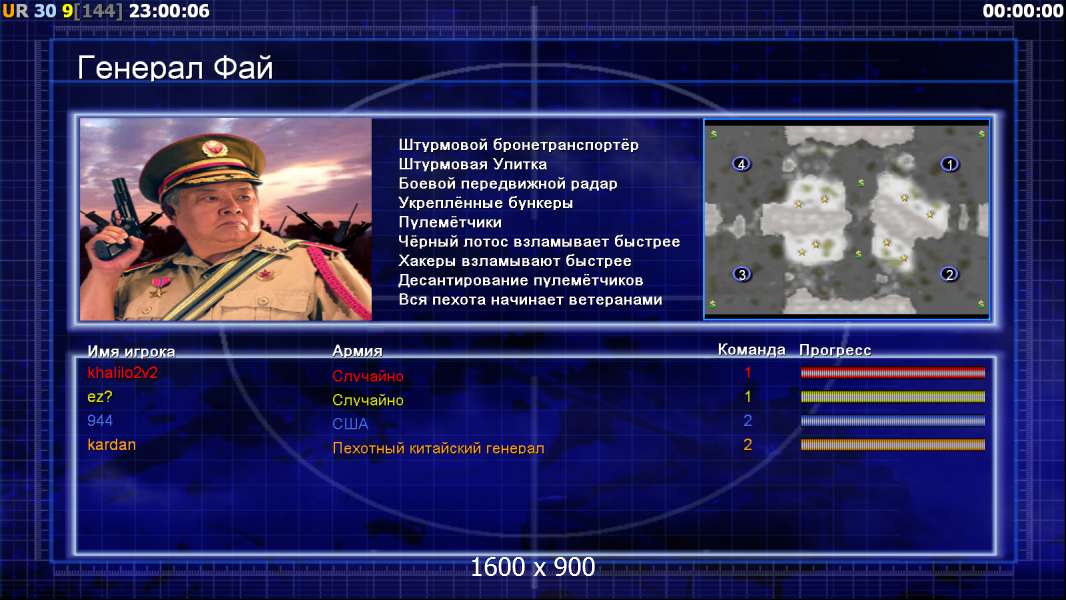 UR 30 9[144] 23:00:06

00:00:00

Генерал Фай

Штурмовой бронетранспортёр
Штурмовая Улитка
Боевой передвижной радар
Укреплённые бункеры
Пулемётчики
Чёрный лотос взламывает быстрее
Хакеры взламывают быстрее
Десантирование пулемётчиков
Вся пехота начинает ветеранами

4
1
3
2

| Имя игрока | Армия | Команда | Прогресс |
|---|---|---|---|
| khalilo2v2 | Случайно | 1 | |
| ez? | Случайно | 1 | |
| 944 | США | 2 | |
| kardan | Пехотный китайский генерал | 2 | |

1600 x 900